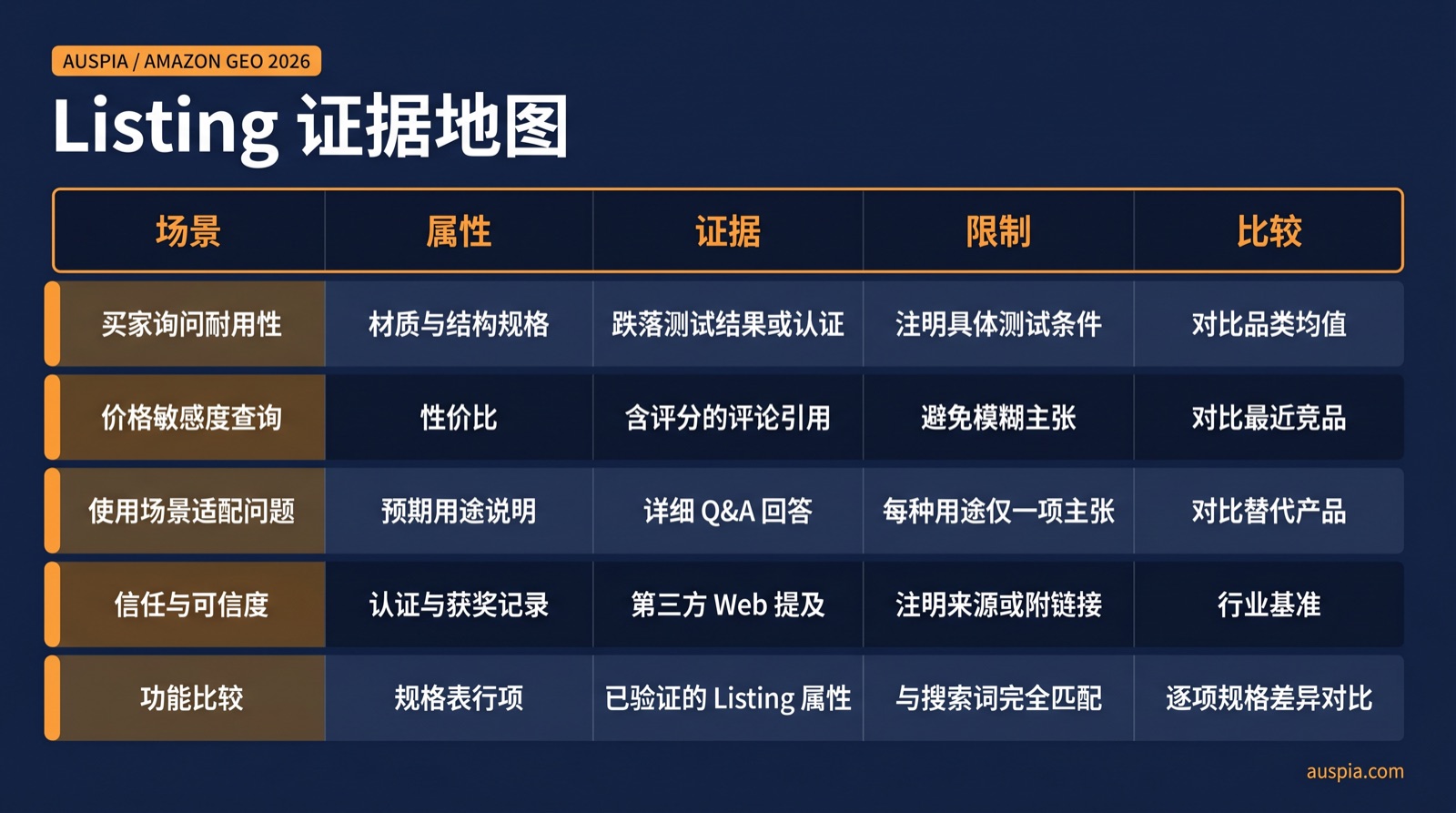 AUSPIA / AMAZON GEO 2026

Listing 证据地图

| 场景 | 属性 | 证据 | 限制 | 比较 |
|---|---|---|---|---|
| 买家询问耐用性 | 材质与结构规格 | 跌落测试结果或认证 | 注明具体测试条件 | 对比品类均值 |
| 价格敏感度查询 | 性价比 | 含评分的评论引用 | 避免模糊主张 | 对比最近竞品 |
| 使用场景适配问题 | 预期用途说明 | 详细 Q&A 回答 | 每种用途仅一项主张 | 对比替代产品 |
| 信任与可信度 | 认证与获奖记录 | 第三方 Web 提及 | 注明来源或附链接 | 行业基准 |
| 功能比较 | 规格表行项 | 已验证的 Listing 属性 | 与搜索词完全匹配 | 逐项规格差异对比 |

auspia.com